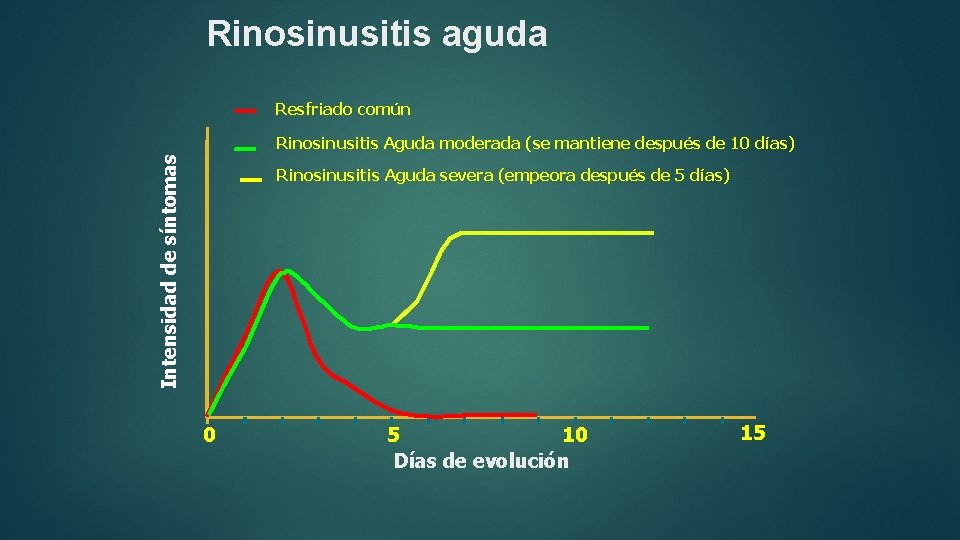 Rinosinusitis aguda

Resfriado común

Rinosinusitis Aguda moderada (se mantiene después de 10 días)

Rinosinusitis Aguda severa (empeora después de 5 días)

Intensidad de síntomas

0
5
10
15

Días de evolución